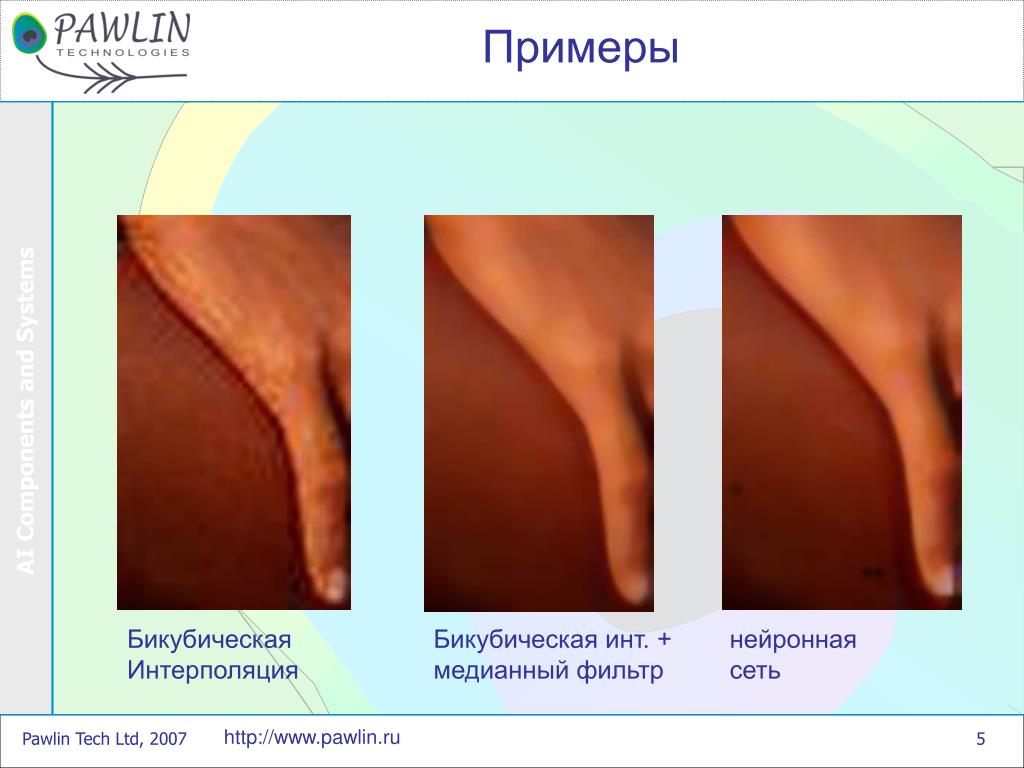 PAWLIN
TECHNOLOGIES

Примеры

AI Components and Systems

Бикубическая Интерполяция

Бикубическая инт. + медианный фильтр

нейронная сеть

Pawlin Tech Ltd, 2007

http://www.pawlin.ru

5